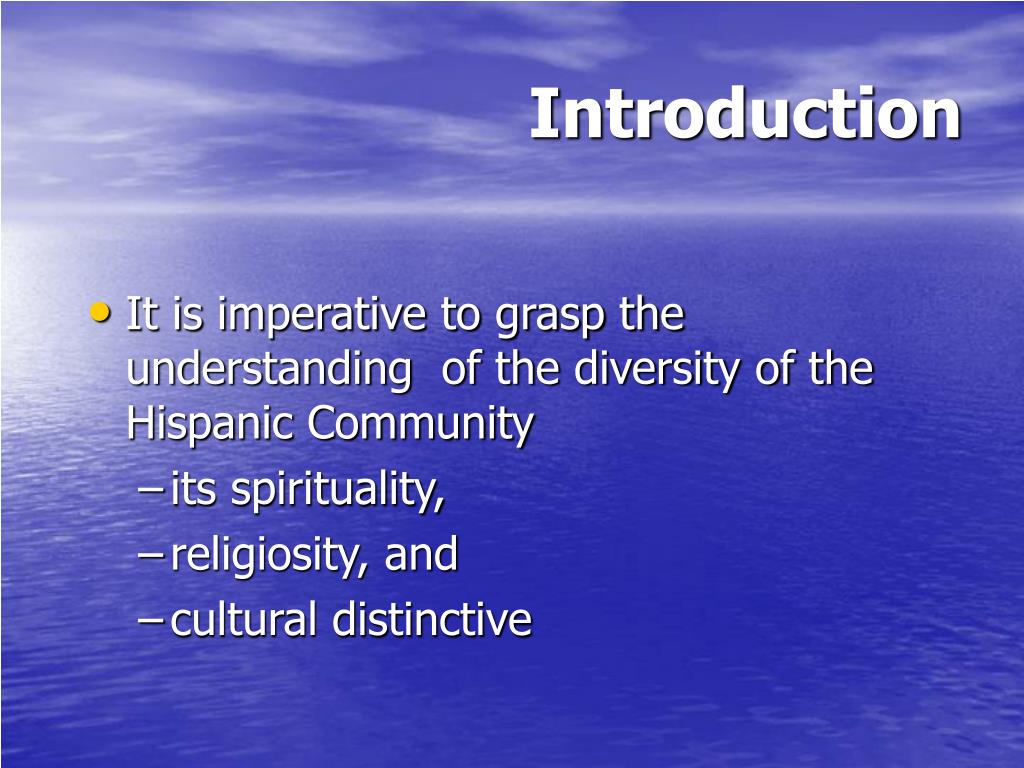 Introduction

• It is imperative to grasp the understanding of the diversity of the Hispanic Community
– its spirituality,
– religiosity, and
– cultural distinctive